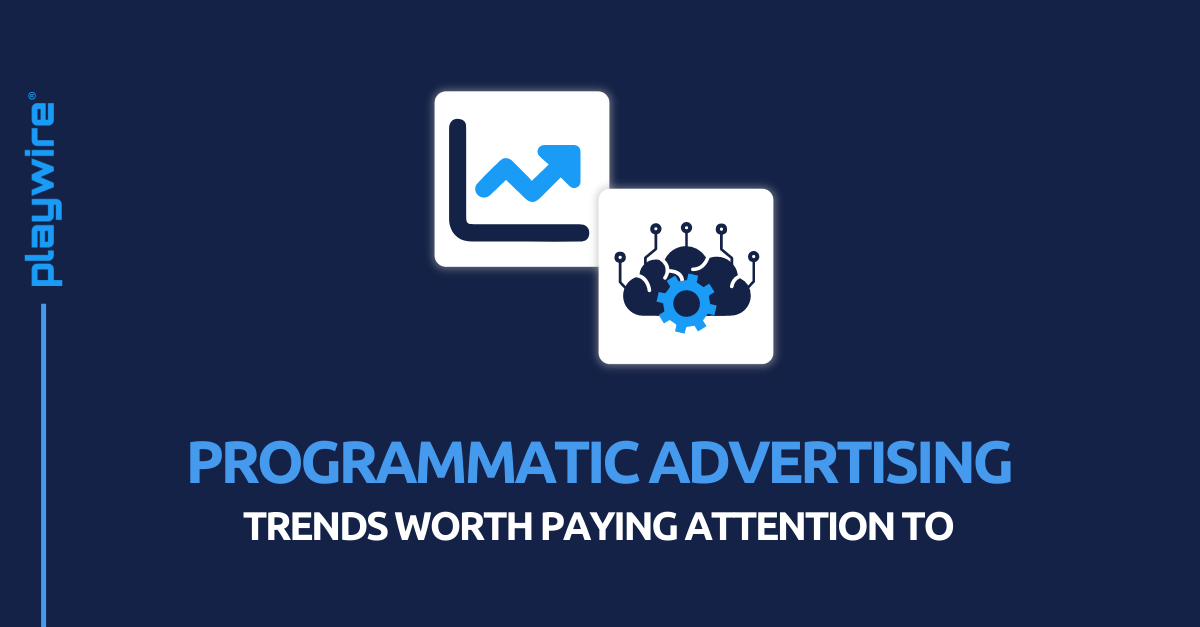 playwire®

PROGRAMMATIC ADVERTISING
TRENDS WORTH PAYING ATTENTION TO